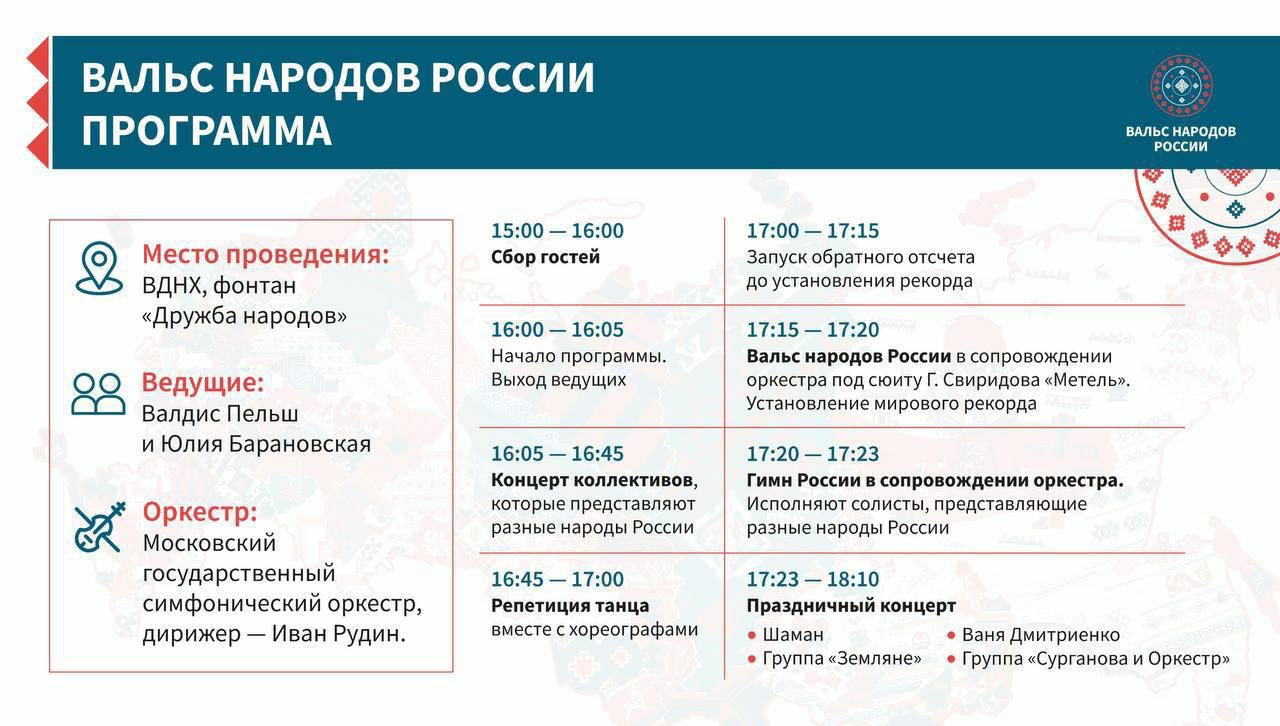 ВАЛЬС НАРОДОВ РОССИИ
ПРОГРАММА

ВАЛЬС НАРОДОВ РОССИИ

Место проведения:
ВДНХ, фонтан «Дружба народов»

Ведущие:
Валдис Пельш и Юлия Барановская

Оркестр:
Московский государственный симфонический оркестр, дирижер — Иван Рудин.

15:00 — 16:00
Сбор гостей

16:00 — 16:05
Начало программы. Выход ведущих

16:05 — 16:45
Концерт коллективов, которые представляют разные народы России

16:45 — 17:00
Репетиция танца вместе с хореографами

17:00 — 17:15
Запуск обратного отсчета до установления рекорда

17:15 — 17:20
Вальс народов России в сопровождении оркестра под сюиту Г. Свиридова «Метель». Установление мирового рекорда

17:20 — 17:23
Гимн России в сопровождении оркестра. Исполняют солисты, представляющие разные народы России

17:23 — 18:10
Праздничный концерт
• Шаман
• Группа «Земляне»
• Ваня Дмитриенко
• Группа «Сурганова и Оркестр»